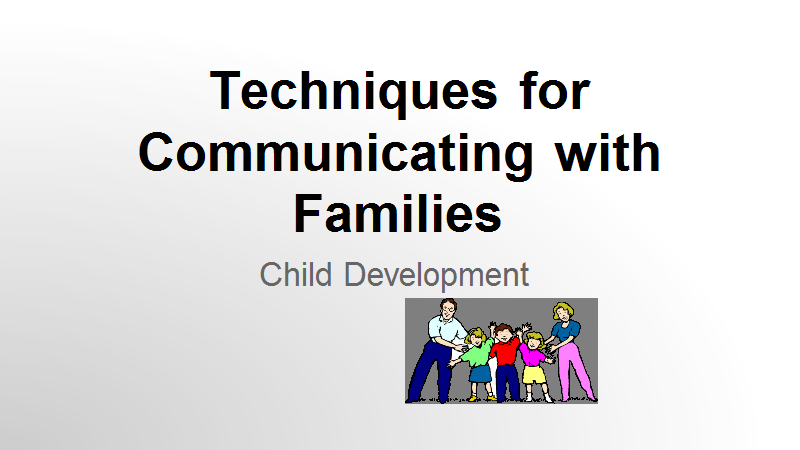 Techniques for Communicating with Families

Child Development